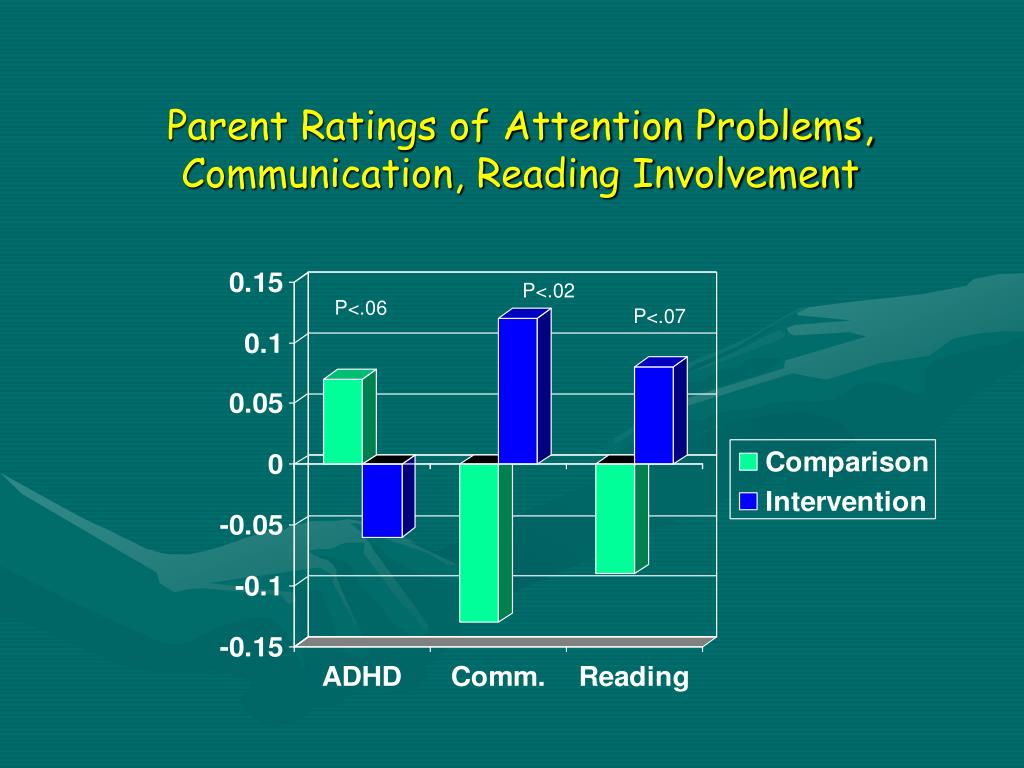 Parent Ratings of Attention Problems, Communication, Reading Involvement

0.15
0.1
0.05
0
-0.05
-0.1
-0.15

P<.06
P<.02
P<.07

ADHD
Comm.
Reading

Comparison
Intervention